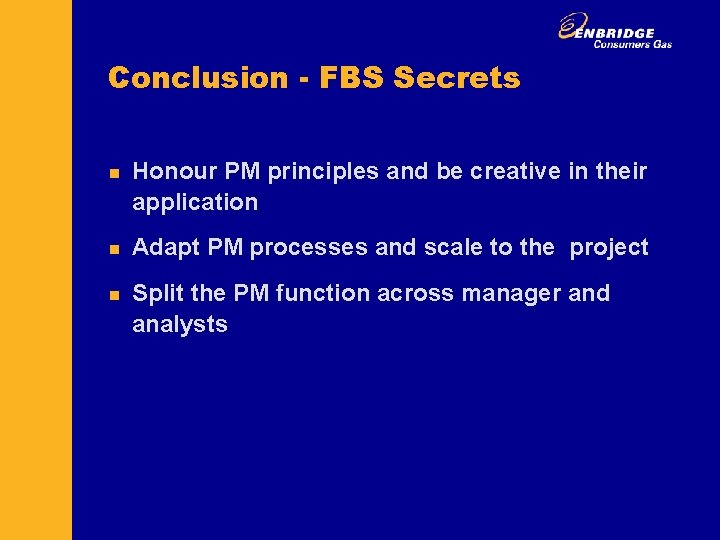 ENBRIDGE
Consumers Gas

Conclusion - FBS Secrets

- Honour PM principles and be creative in their application
- Adapt PM processes and scale to the project
- Split the PM function across manager and analysts